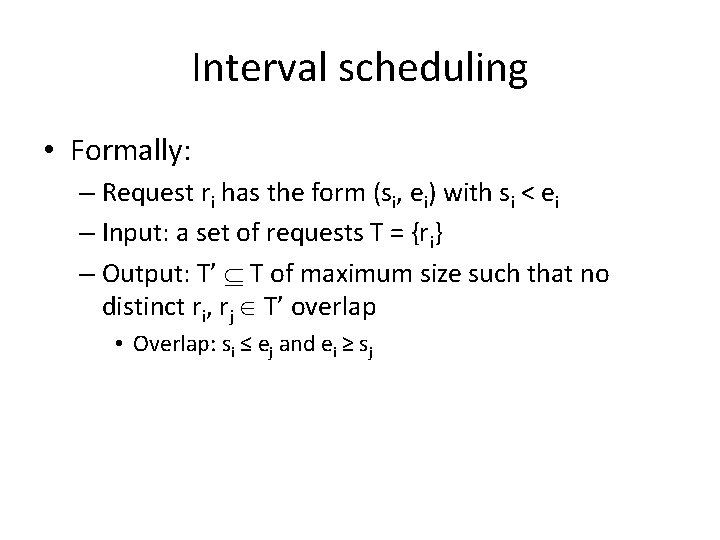 Interval scheduling

• Formally:
 – Request $r_i$ has the form $(s_i, e_i)$ with $s_i < e_i$
 – Input: a set of requests $T = \{r_i\}$
 – Output: $T' \subseteq T$ of maximum size such that no distinct $r_i, r_j \in T'$ overlap
  • Overlap: $s_i \leq e_j$ and $e_i \geq s_j$